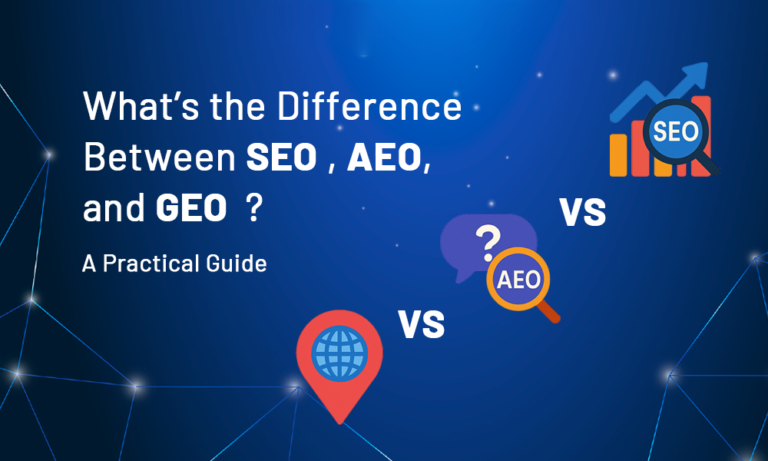 What's the Difference Between SEO , AEO, and GEO ?

A Practical Guide

SEO

VS

?

AEO

VS